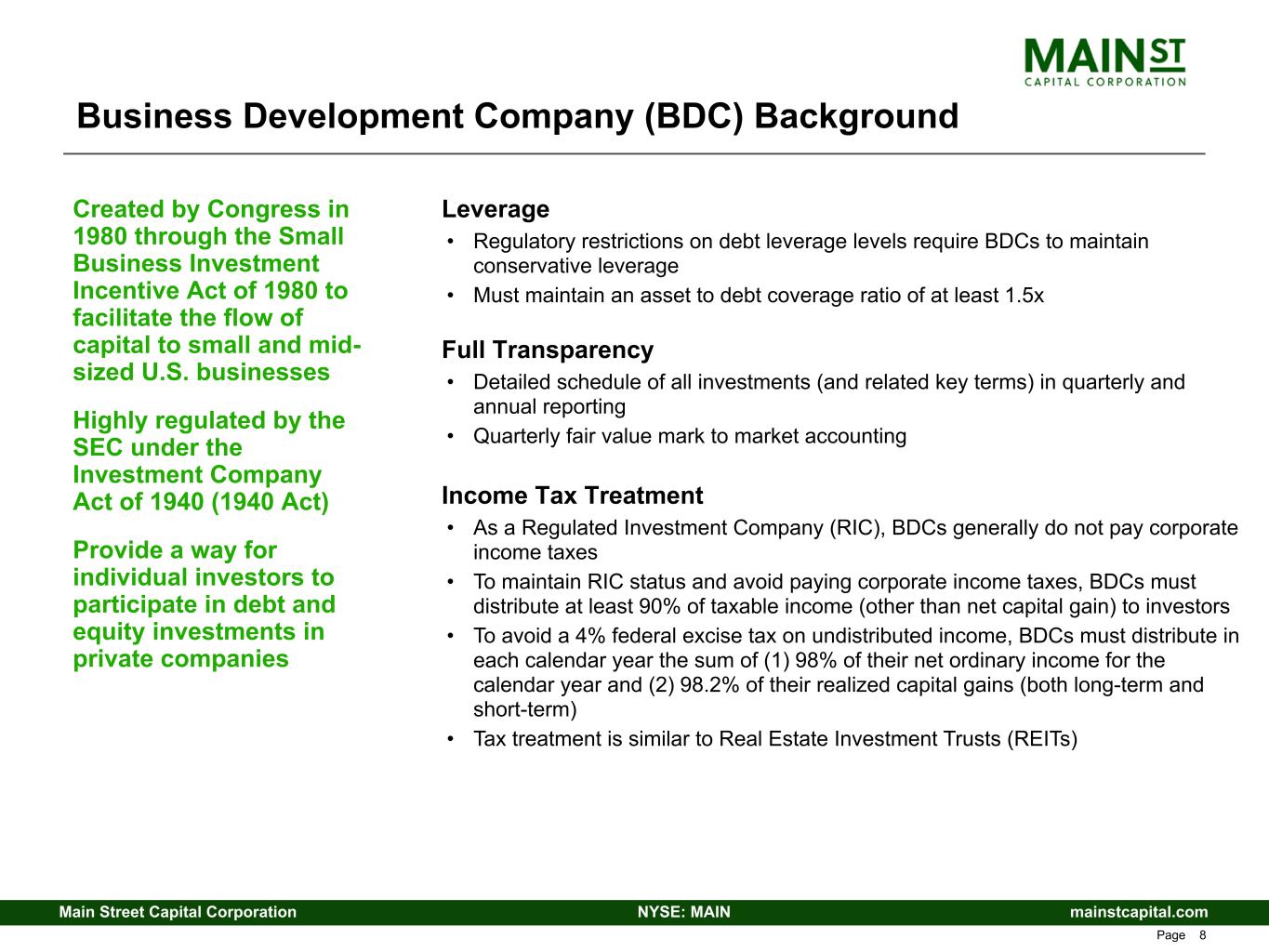 MAIN ST
CAPITAL CORPORATION

Business Development Company (BDC) Background

Created by Congress in 1980 through the Small Business Investment Incentive Act of 1980 to facilitate the flow of capital to small and mid-sized U.S. businesses

Highly regulated by the SEC under the Investment Company Act of 1940 (1940 Act)

Provide a way for individual investors to participate in debt and equity investments in private companies

Leverage
• Regulatory restrictions on debt leverage levels require BDCs to maintain conservative leverage
• Must maintain an asset to debt coverage ratio of at least 1.5x

Full Transparency
• Detailed schedule of all investments (and related key terms) in quarterly and annual reporting
• Quarterly fair value mark to market accounting

Income Tax Treatment
• As a Regulated Investment Company (RIC), BDCs generally do not pay corporate income taxes
• To maintain RIC status and avoid paying corporate income taxes, BDCs must distribute at least 90% of taxable income (other than net capital gain) to investors
• To avoid a 4% federal excise tax on undistributed income, BDCs must distribute in each calendar year the sum of (1) 98% of their net ordinary income for the calendar year and (2) 98.2% of their realized capital gains (both long-term and short-term)
• Tax treatment is similar to Real Estate Investment Trusts (REITs)

Main Street Capital Corporation NYSE: MAIN mainstcapital.com

Page 8